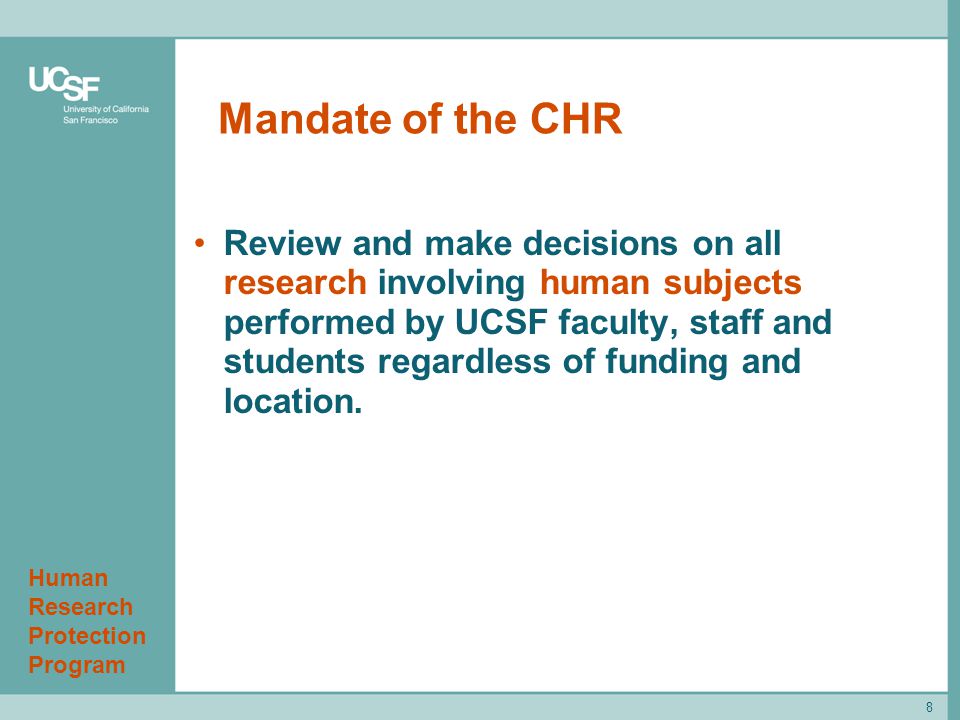 UCSF
University of California
San Francisco

Mandate of the CHR

• Review and make decisions on all research involving human subjects performed by UCSF faculty, staff and students regardless of funding and location.

Human Research Protection Program

8